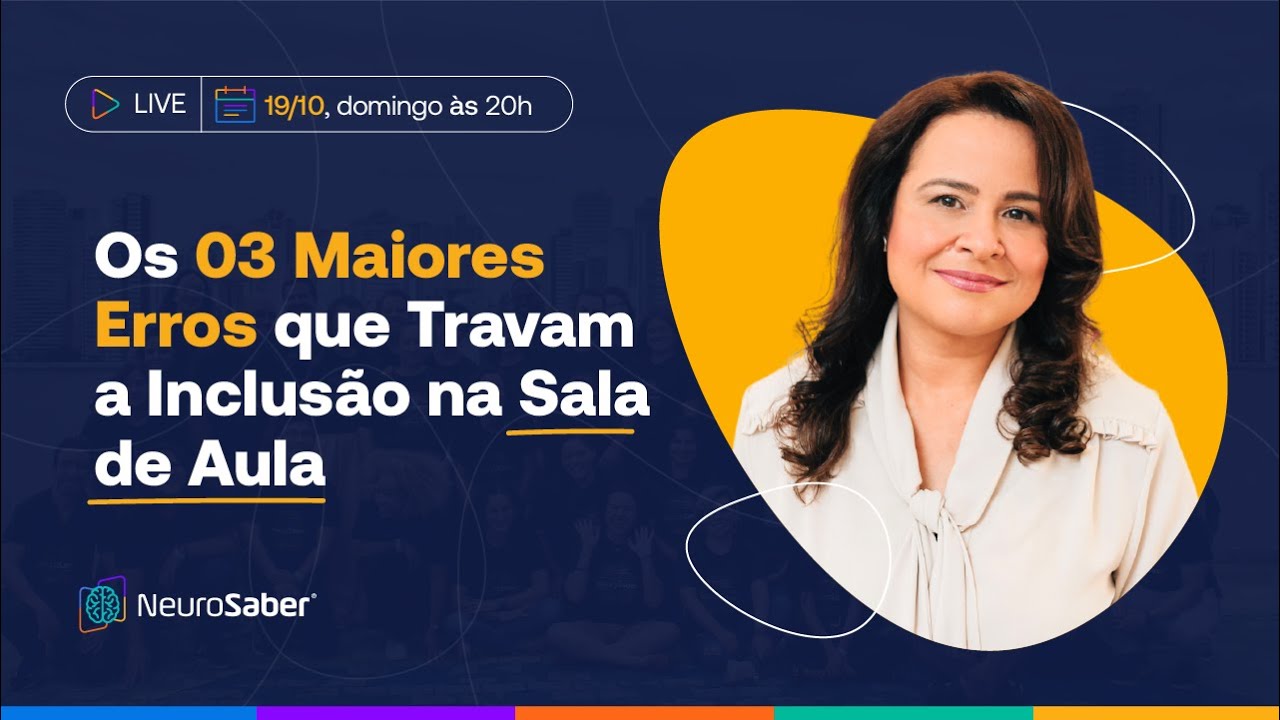 LIVE 19/10, domingo às 20h

Os 03 Maiores Erros que Travam a Inclusão na Sala de Aula

NeuroSaber®